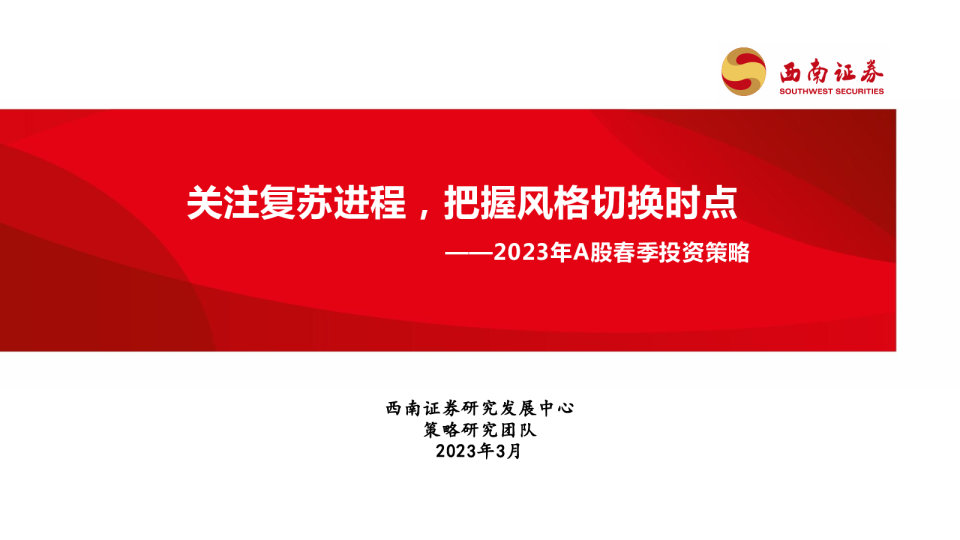 西南证券
SOUTHWEST SECURITIES

关注复苏进程，把握风格切换时点
——2023年A股春季投资策略

西南证券研究发展中心
策略研究团队
2023年3月